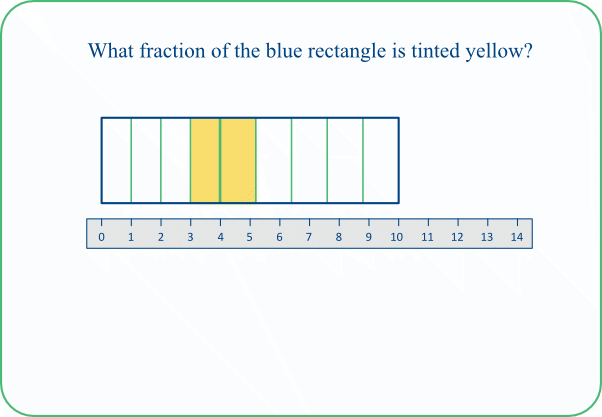 What fraction of the blue rectangle is tinted yellow?

0 1 2 3 4 5 6 7 8 9 10 11 12 13 14